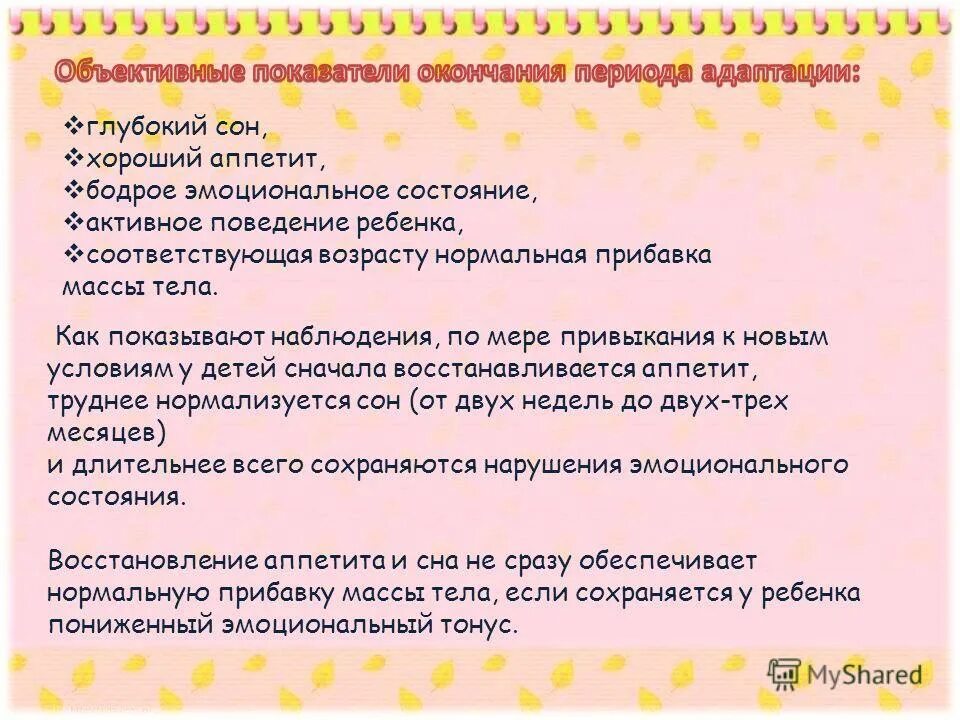 Объективные показатели окончания периода адаптации:

❖глубокий сон,
❖хороший аппетит,
❖бодрое эмоциональное состояние,
❖активное поведение ребенка,
❖соответствующая возрасту нормальная прибавка массы тела.

Как показывают наблюдения, по мере привыкания к новым условиям у детей сначала восстанавливается аппетит, труднее нормализуется сон (от двух недель до двух-трех месяцев)
и длительнее всего сохраняются нарушения эмоционального состояния.

Восстановление аппетита и сна не сразу обеспечивает нормальную прибавку массы тела, если сохраняется у ребенка пониженный эмоциональный тонус.

MyShared